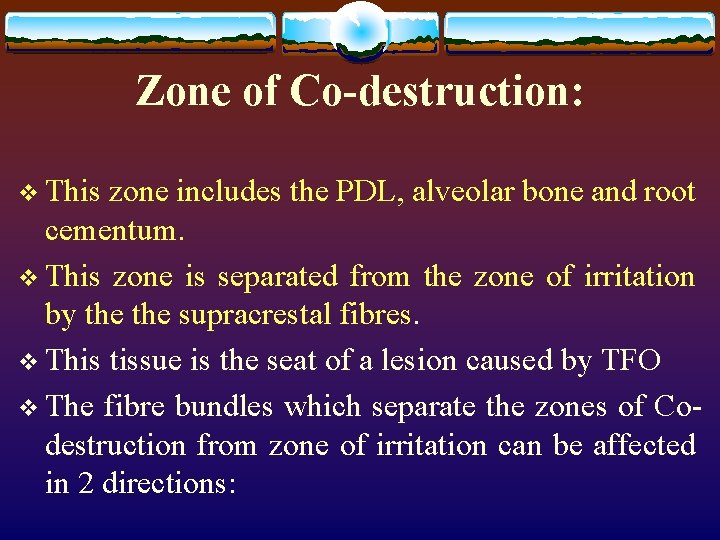 Zone of Co-destruction:

❖ This zone includes the PDL, alveolar bone and root cementum.

❖ This zone is separated from the zone of irritation by the the supracrestal fibres.

❖ This tissue is the seat of a lesion caused by TFO

❖ The fibre bundles which separate the zones of Co-destruction from zone of irritation can be affected in 2 directions: